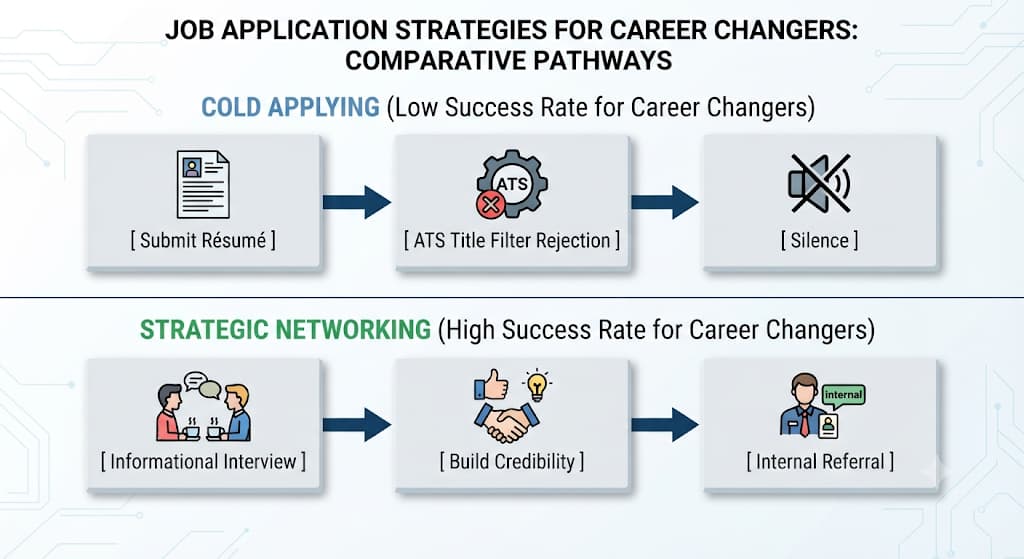 JOB APPLICATION STRATEGIES FOR CAREER CHANGERS: COMPARATIVE PATHWAYS

COLD APPLYING (Low Success Rate for Career Changers)

[ Submit Résumé ]

ATS

[ ATS Title Filter Rejection ]

[ Silence ]

STRATEGIC NETWORKING (High Success Rate for Career Changers)

[ Informational Interview ]

[ Build Credibility ]

internal

[ Internal Referral ]